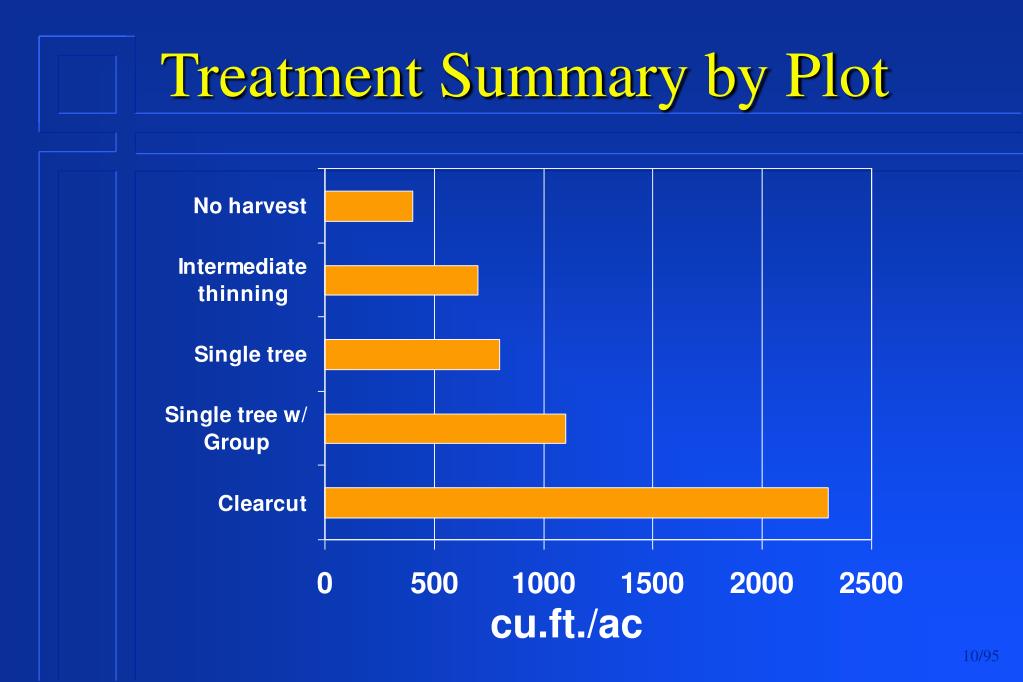 Treatment Summary by Plot

No harvest
Intermediate thinning
Single tree
Single tree w/ Group
Clearcut

0
500
1000
1500
2000
2500
cu.ft./ac

10/95